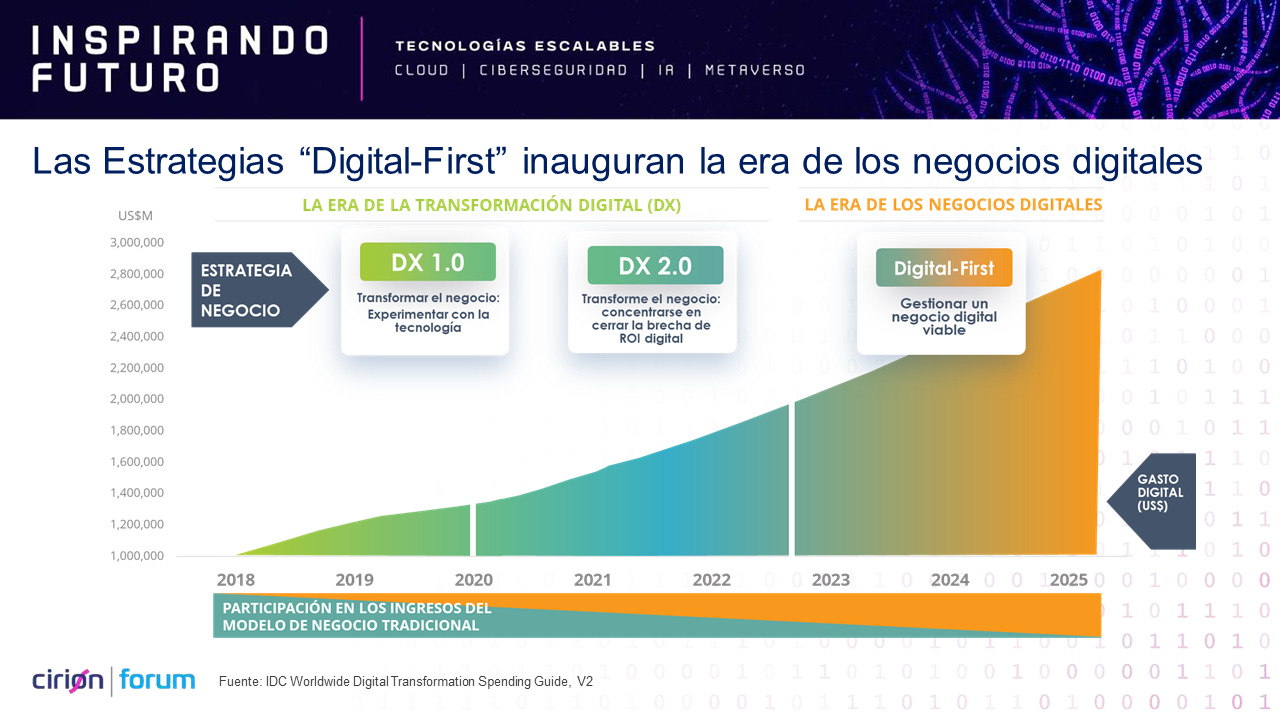 INSPIRANDO FUTURO

TECNOLOGÍAS ESCALABLES
CLOUD | CIBERSEGURIDAD | IA | METAVERSO

Las Estrategias “Digital-First” inauguran la era de los negocios digitales

LA ERA DE LA TRANSFORMACIÓN DIGITAL (DX)

LA ERA DE LOS NEGOCIOS DIGITALES

US$M

3,000,000
2,800,000
2,600,000
2,400,000
2,200,000
2,000,000
1,800,000
1,600,000
1,400,000
1,200,000
1,000,000

ESTRATEGIA DE NEGOCIO

DX 1.0
Transformar el negocio: Experimentar con la tecnología

DX 2.0
Transforme el negocio: concentrarse en cerrar la brecha de ROI digital

Digital-First
Gestionar un negocio digital viable

GASTO DIGITAL (US$)

2018 2019 2020 2021 2022 2023 2024 2025

PARTICIPACIÓN EN LOS INGRESOS DEL MODELO DE NEGOCIO TRADICIONAL

cirion | forum

Fuente: IDC Worldwide Digital Transformation Spending Guide, V2